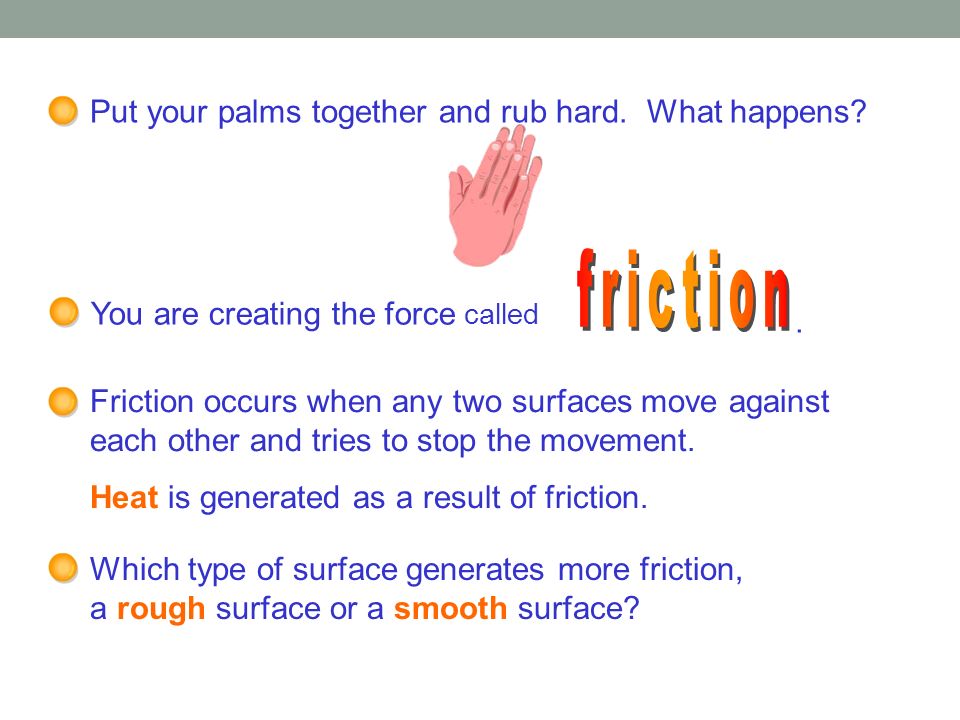 Put your palms together and rub hard. What happens?

You are creating the force called friction.

Friction occurs when any two surfaces move against each other and tries to stop the movement.

Heat is generated as a result of friction.

Which type of surface generates more friction, a rough surface or a smooth surface?